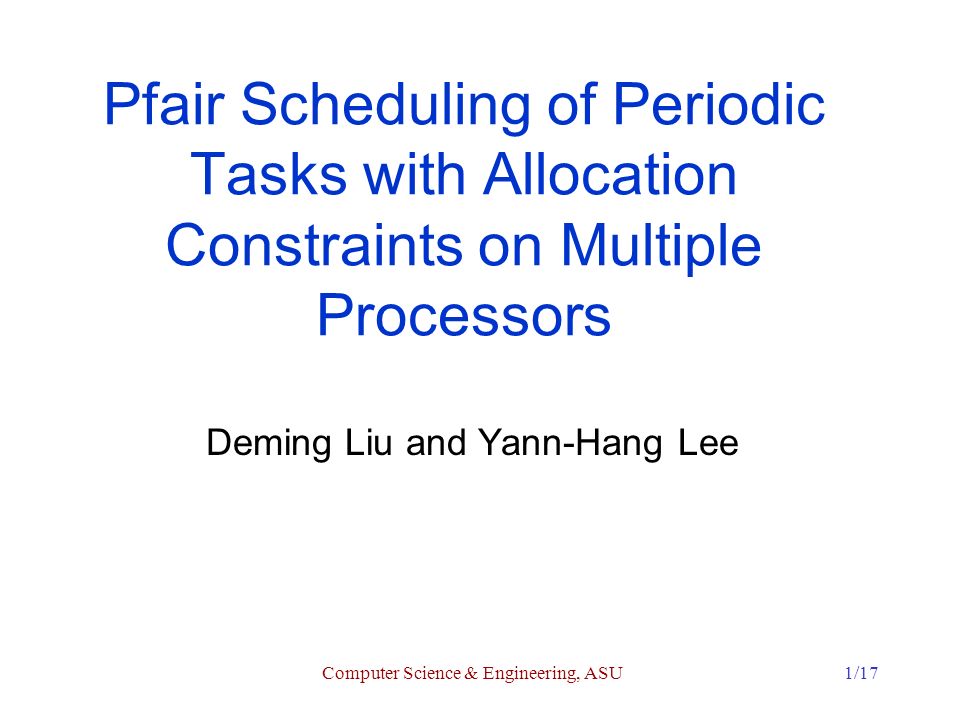 Pfair Scheduling of Periodic Tasks with Allocation Constraints on Multiple Processors

Deming Liu and Yann-Hang Lee

Computer Science & Engineering, ASU

1/17